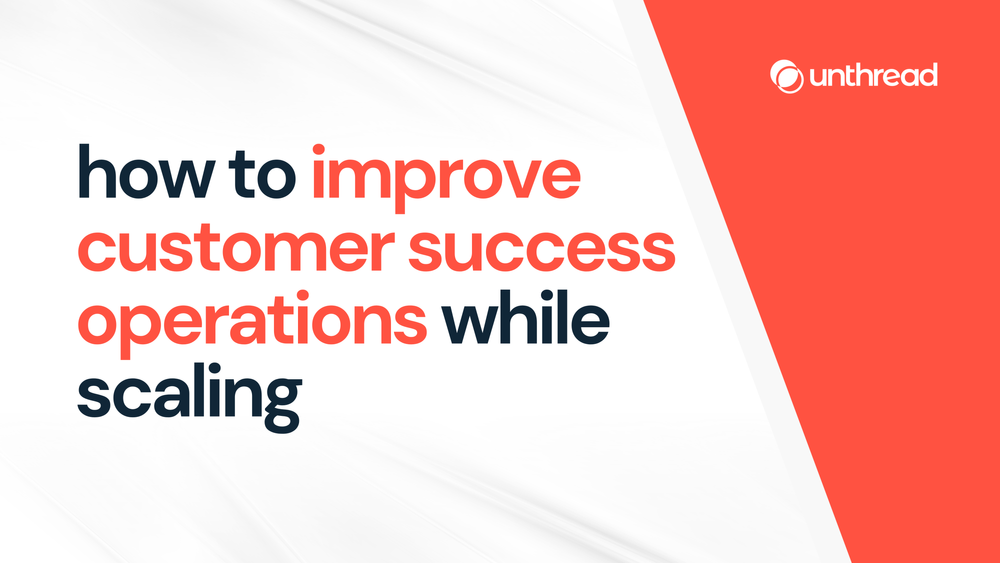 unthread

how to improve customer success operations while scaling